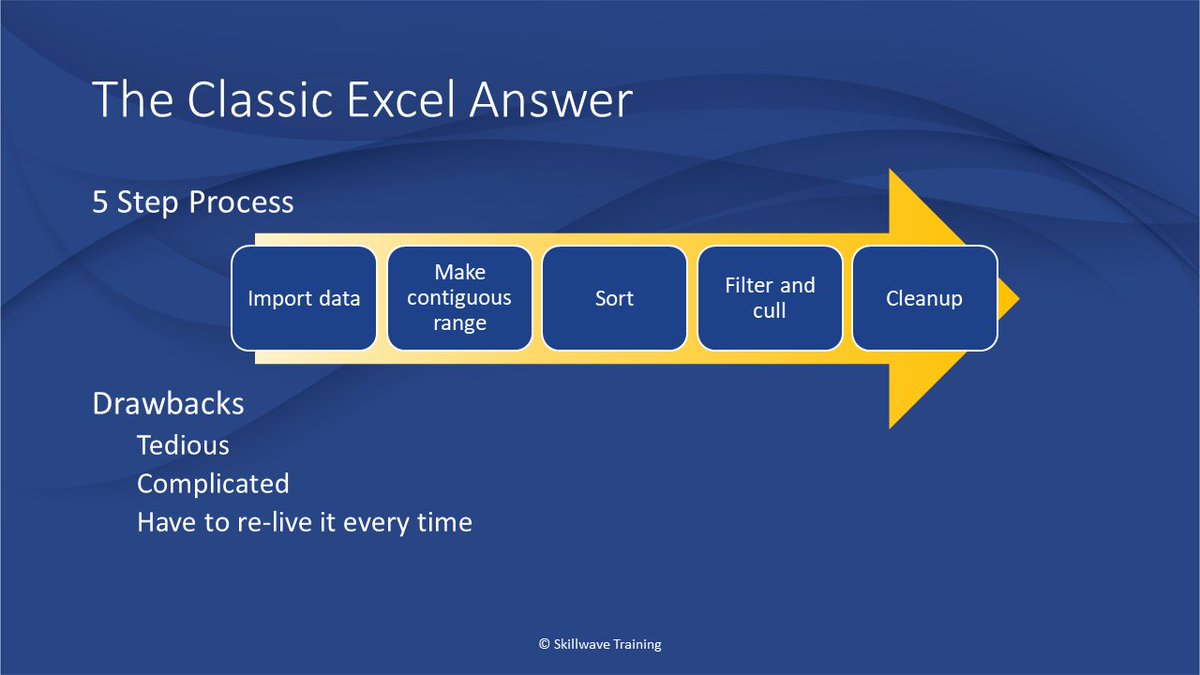 The Classic Excel Answer

5 Step Process

Import data

Make contiguous range

Sort

Filter and cull

Cleanup

Drawbacks

Tedious

Complicated

Have to re-live it every time

© Skillwave Training